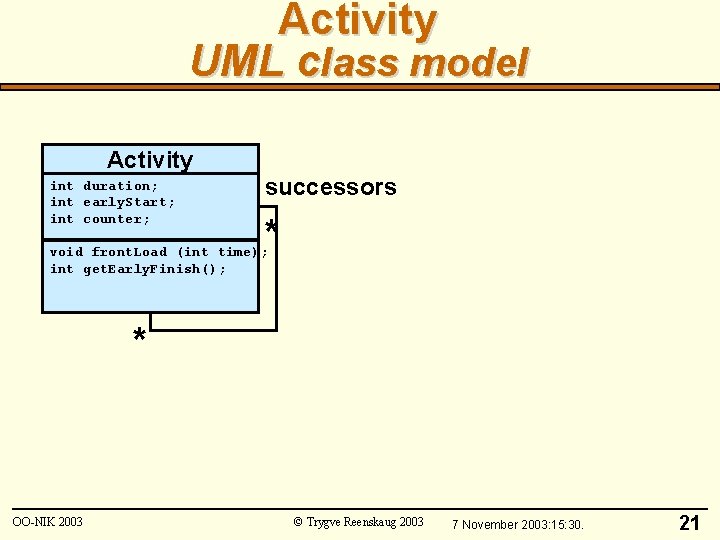 Activity
UML class model

Activity

int duration;
int earlyStart;
int counter;

void frontLoad (int time);
int getEarlyFinish();

successors
*
*

OO-NIK 2003
© Trygve Reenskaug 2003
7 November 2003:15:30.
21